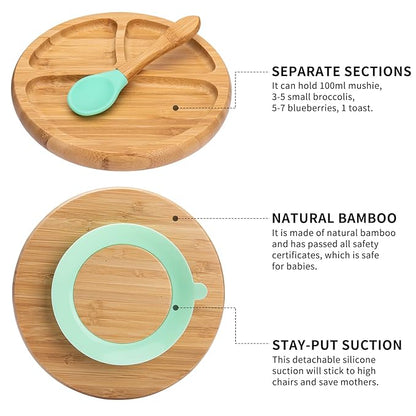 SEPARATE SECTIONS
It can hold 100ml mushie, 3-5 small broccolis, 5-7 blueberries, 1 toast.

NATURAL BAMBOO
It is made of natural bamboo and has passed all safety certificates, which is safe for babies.

STAY-PUT SUCTION
This detachable silicone suction will stick to high chairs and save mothers.